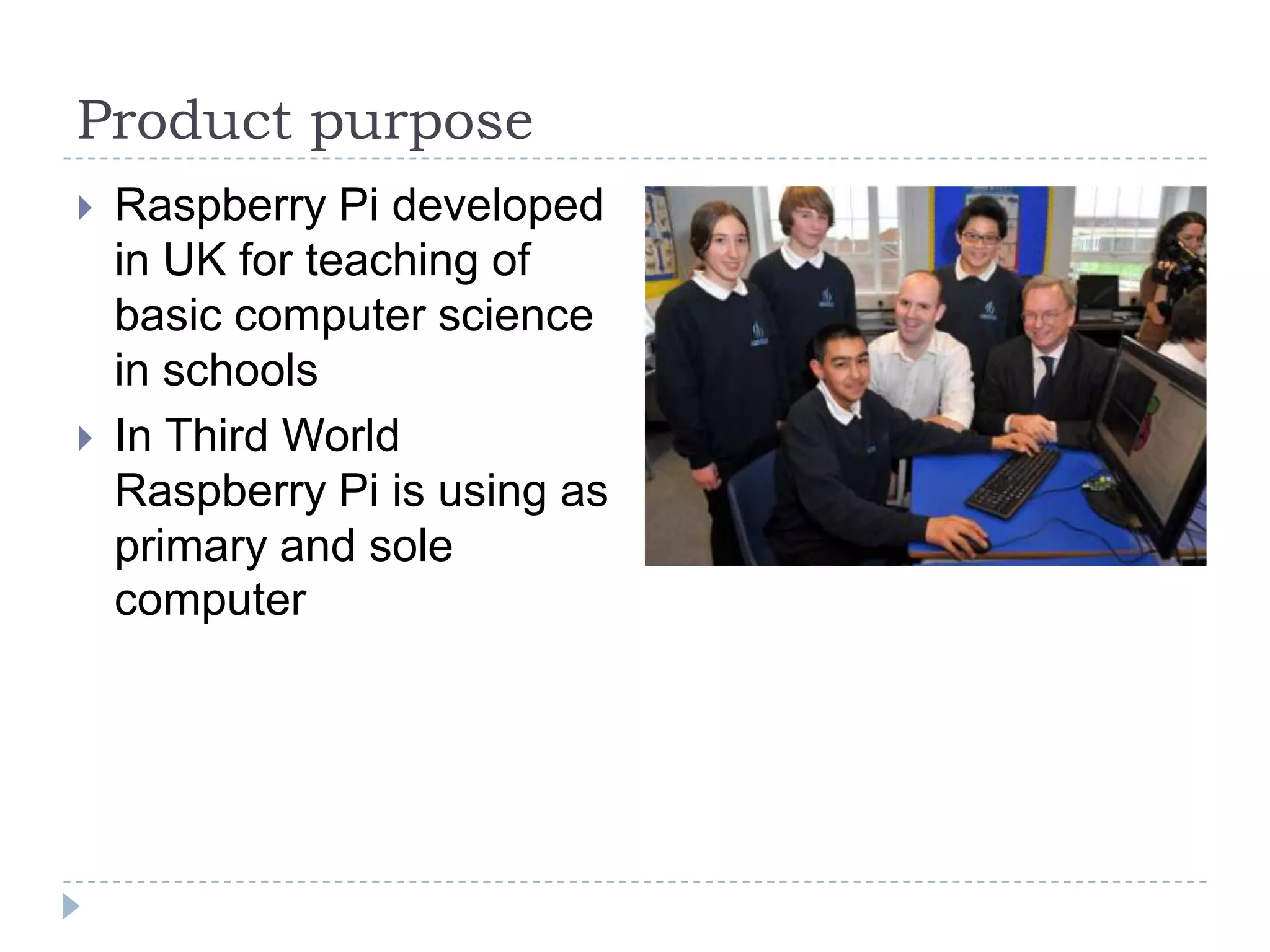 Product purpose

Raspberry Pi developed in UK for teaching of basic computer science in schools

In Third World Raspberry Pi is using as primary and sole computer